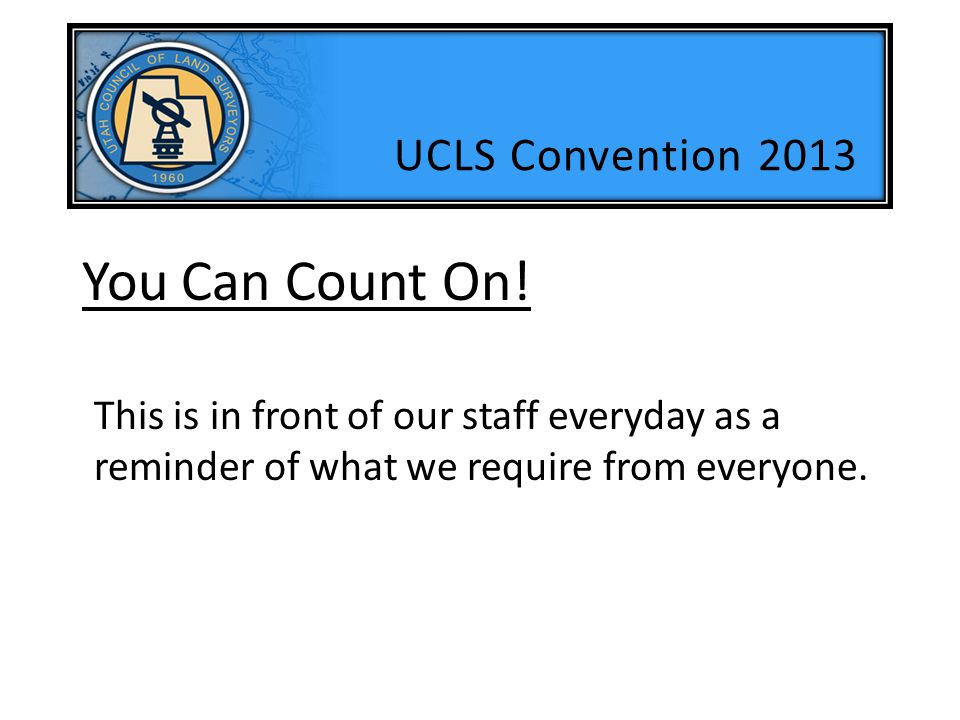 UTAH COUNCIL OF LAND SURVEYORS
1960

UCLS Convention 2013

You Can Count On!

This is in front of our staff everyday as a reminder of what we require from everyone.